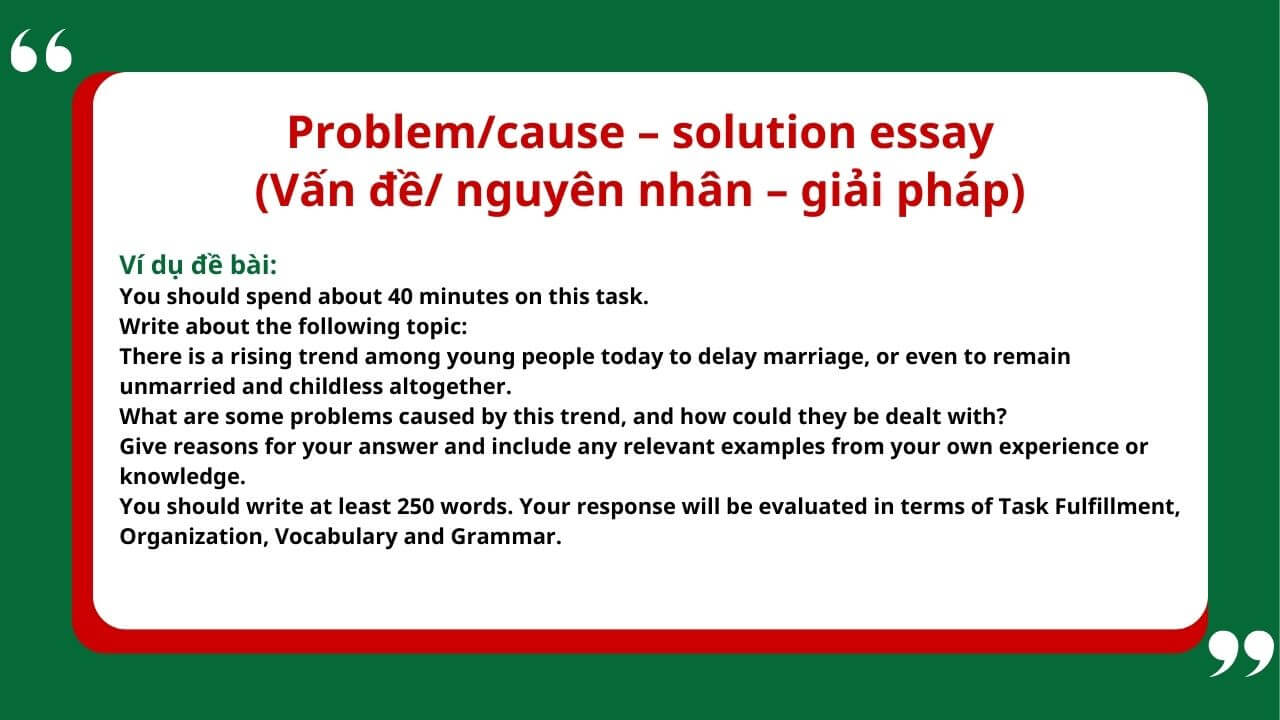 “

Problem/cause – solution essay
(Vấn đề/ nguyên nhân – giải pháp)

Ví dụ đề bài:
You should spend about 40 minutes on this task.
Write about the following topic:
There is a rising trend among young people today to delay marriage, or even to remain unmarried and childless altogether.
What are some problems caused by this trend, and how could they be dealt with?
Give reasons for your answer and include any relevant examples from your own experience or knowledge.
You should write at least 250 words. Your response will be evaluated in terms of Task Fulfillment, Organization, Vocabulary and Grammar.

”